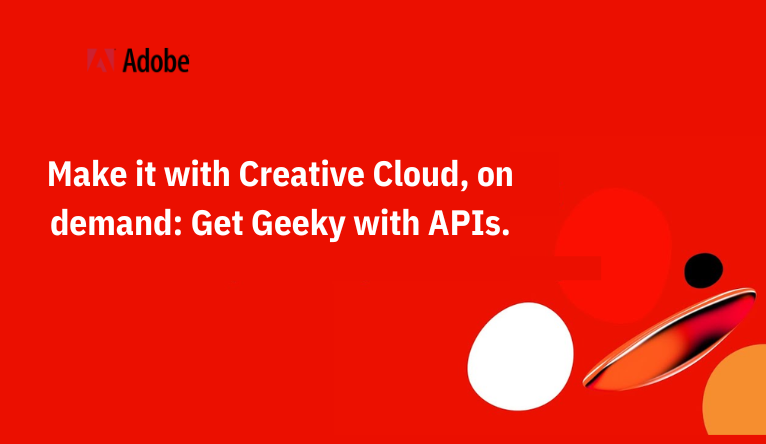 Adobe

Make it with Creative Cloud, on demand: Get Geeky with APIs.